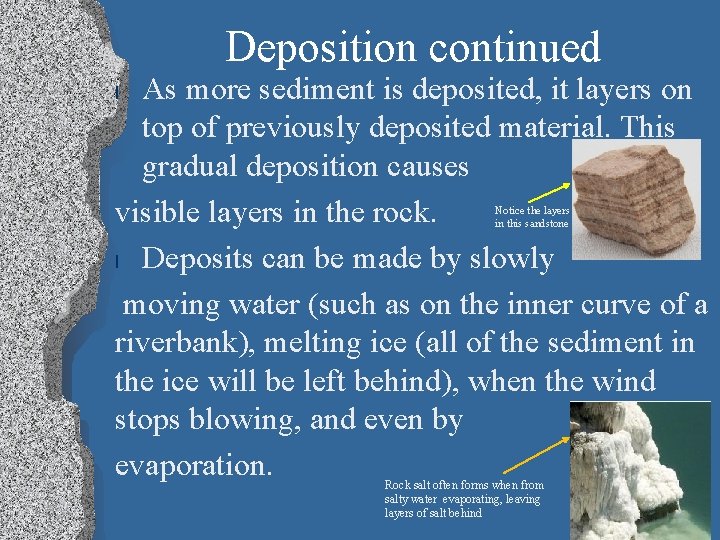 Deposition continued

l As more sediment is deposited, it layers on top of previously deposited material. This gradual deposition causes visible layers in the rock.

Notice the layers in this sandstone

l Deposits can be made by slowly moving water (such as on the inner curve of a riverbank), melting ice (all of the sediment in the ice will be left behind), when the wind stops blowing, and even by evaporation.

Rock salt often forms when from salty water evaporating, leaving layers of salt behind